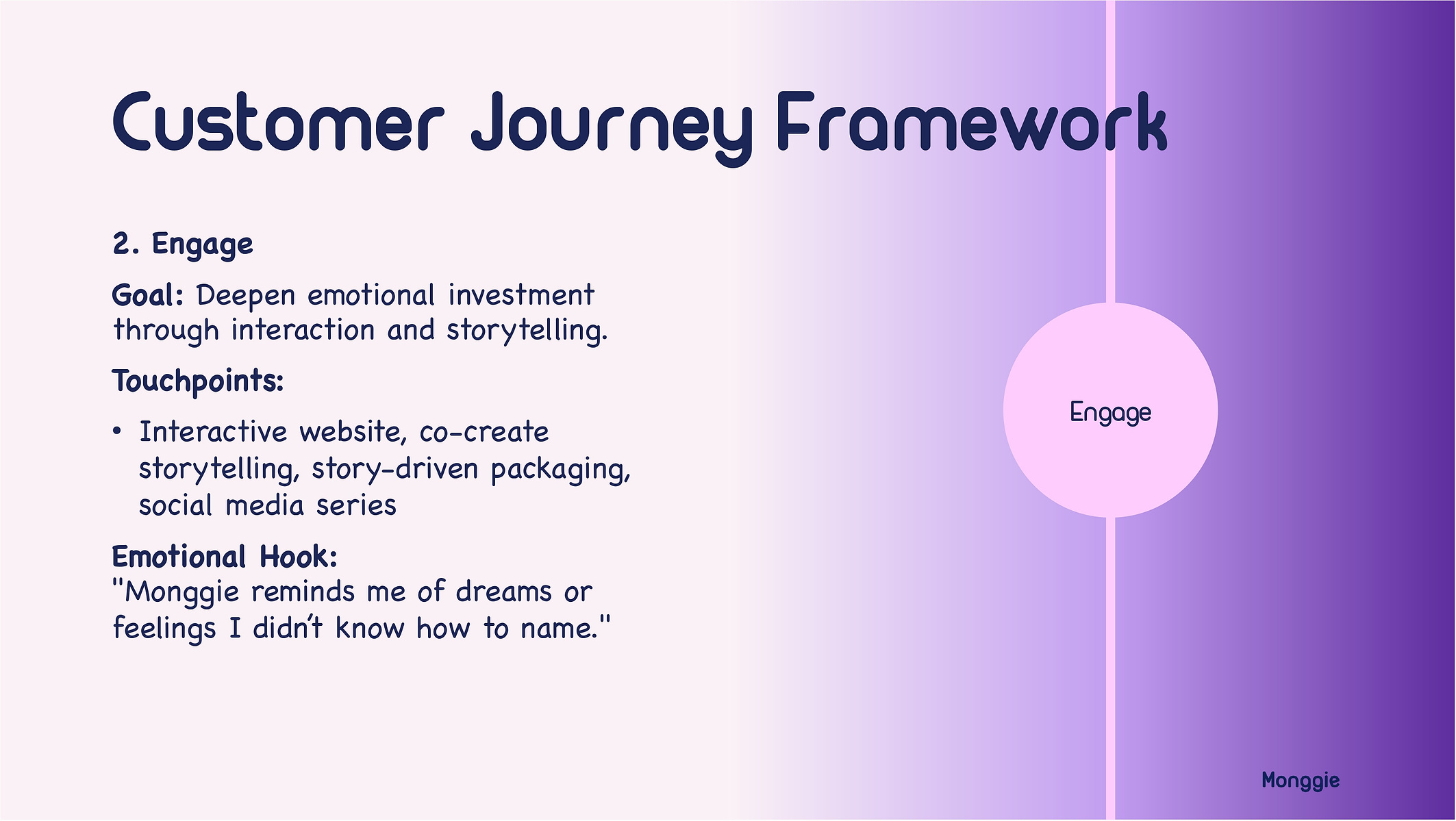 Customer Journey Framework

2. Engage

Goal: Deepen emotional investment through interaction and storytelling.

Touchpoints:

• Interactive website, co-create storytelling, story-driven packaging, social media series

Emotional Hook:
"Monggie reminds me of dreams or feelings I didn't know how to name."

Engage

Monggie